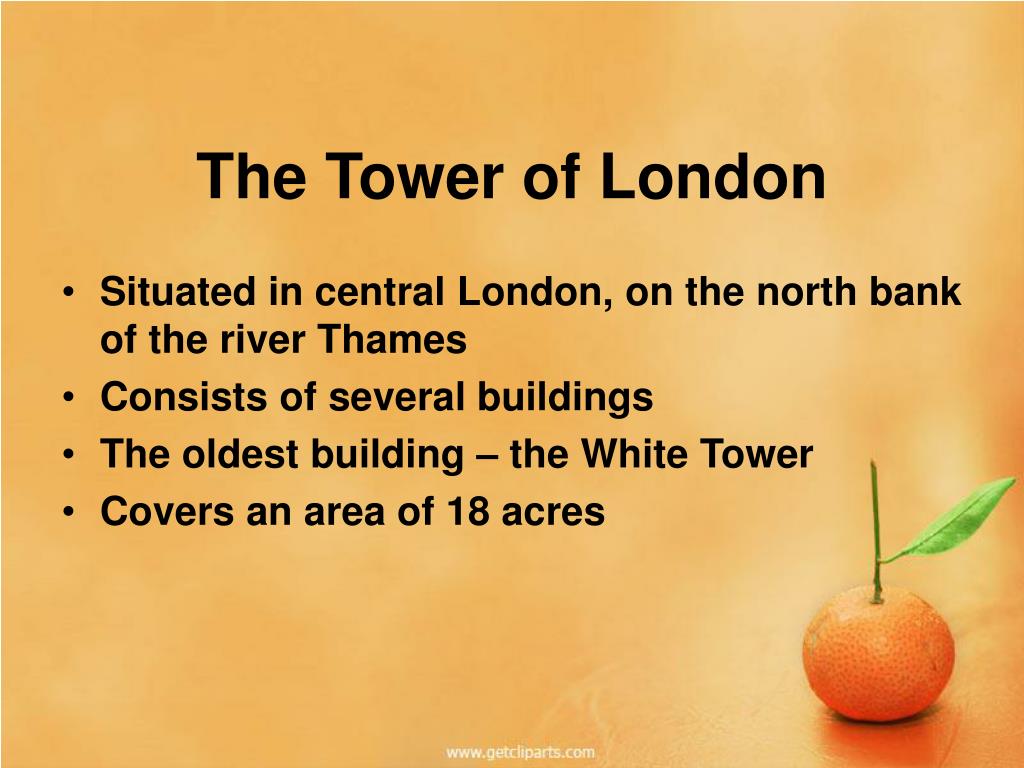 The Tower of London

• Situated in central London, on the north bank of the river Thames
• Consists of several buildings
• The oldest building – the White Tower
• Covers an area of 18 acres

www.getcliparts.com